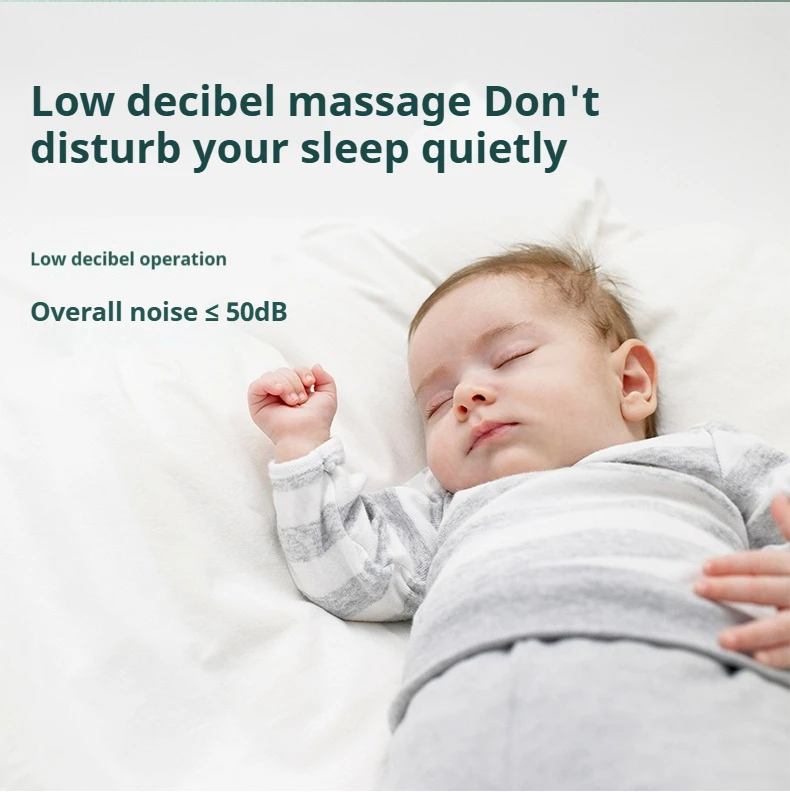 Low decibel massage Don't disturb your sleep quietly

Low decibel operation

Overall noise ≤ 50dB